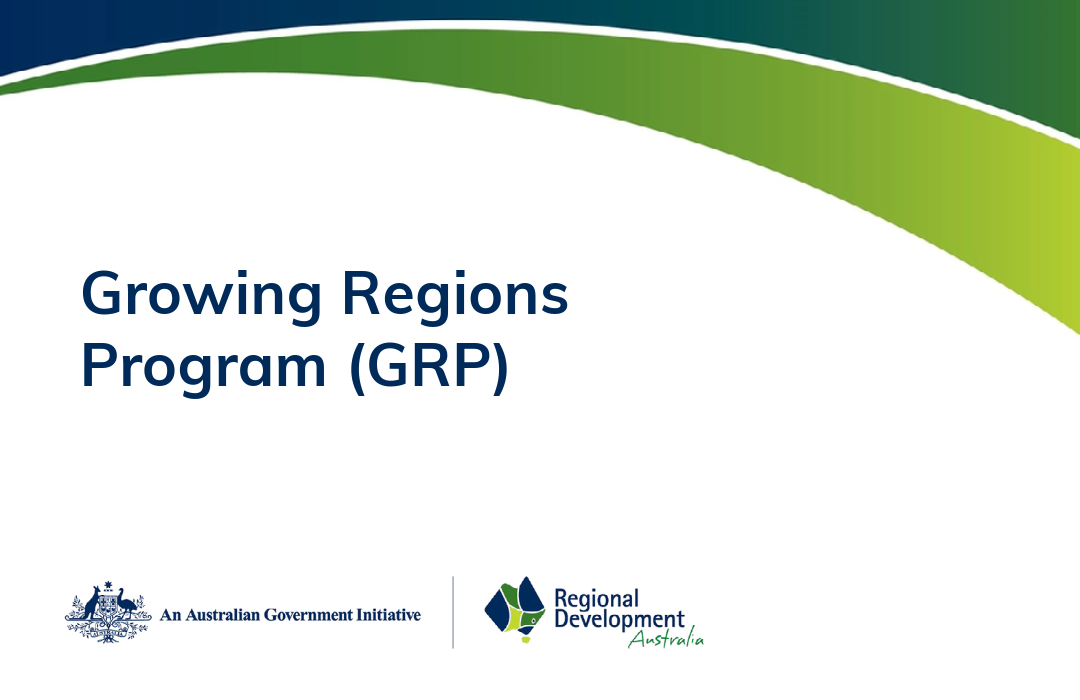 Growing Regions Program (GRP)

An Australian Government Initiative

Regional Development Australia